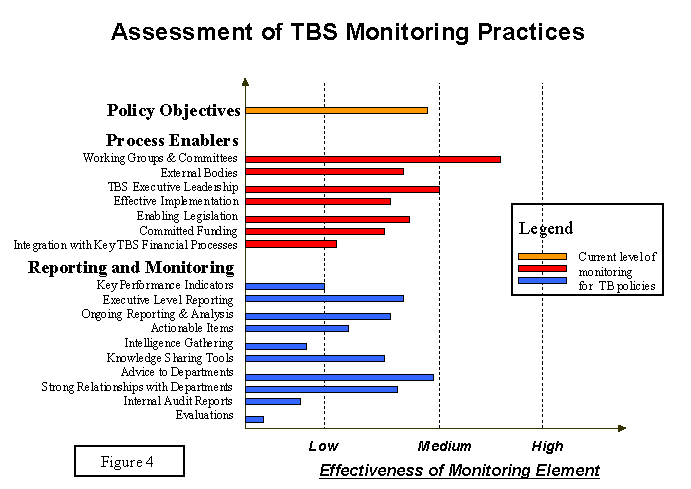 Assessment of TBS Monitoring Practices

Policy Objectives

Process Enablers

Working Groups & Committees

External Bodies

TBS Executive Leadership

Effective Implementation

Enabling Legislation

Committed Funding

Integration with Key TBS Financial Processes

Reporting and Monitoring

Key Performance Indicators

Executive Level Reporting

Ongoing Reporting & Analysis

Actionable Items

Intelligence Gathering

Knowledge Sharing Tools

Advice to Departments

Strong Relationships with Departments

Internal Audit Reports

Evaluations

Legend

Current level of monitoring for TB policies

Low

Medium

High

Effectiveness of Monitoring Element

Figure 4